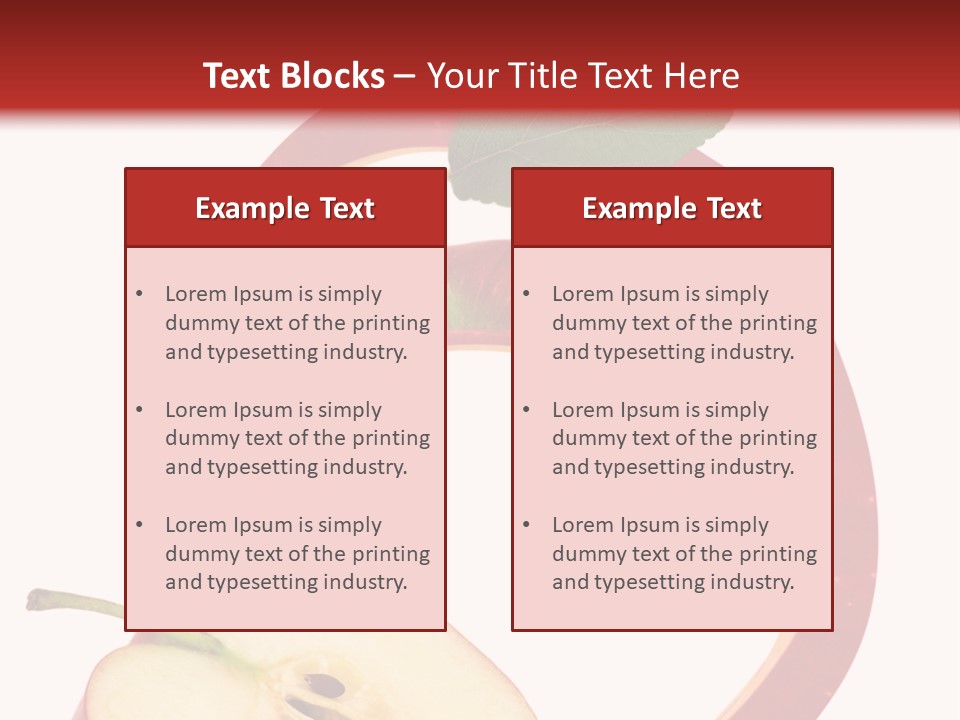 Text Blocks – Your Title Text Here

Example Text

• Lorem Ipsum is simply dummy text of the printing and typesetting industry.

• Lorem Ipsum is simply dummy text of the printing and typesetting industry.

• Lorem Ipsum is simply dummy text of the printing and typesetting industry.

Example Text

• Lorem Ipsum is simply dummy text of the printing and typesetting industry.

• Lorem Ipsum is simply dummy text of the printing and typesetting industry.

• Lorem Ipsum is simply dummy text of the printing and typesetting industry.